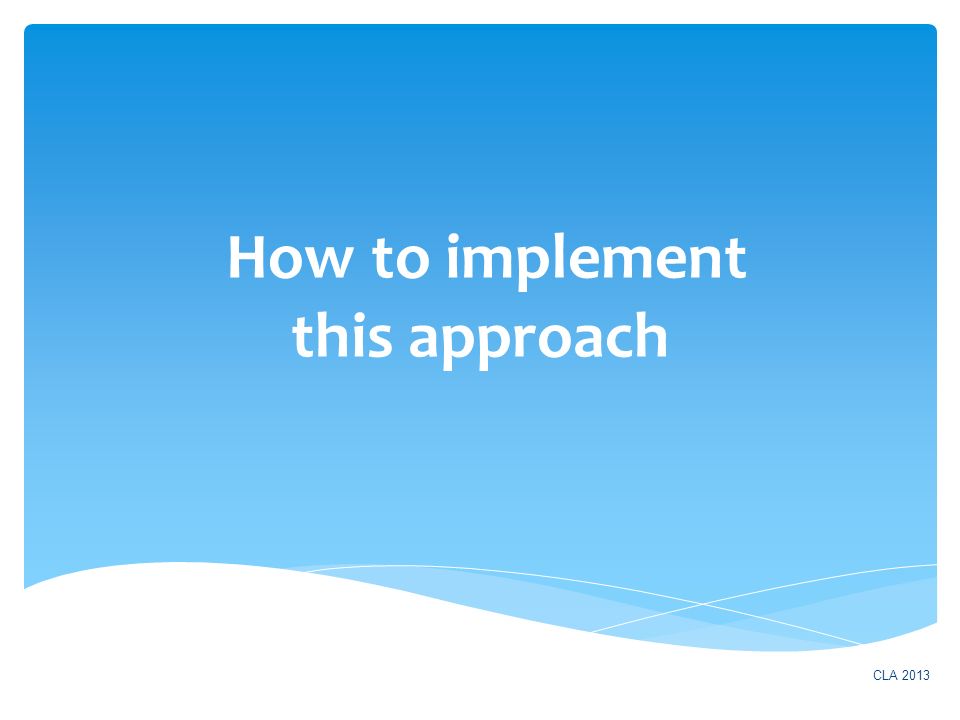 How to implement this approach

CLA 2013